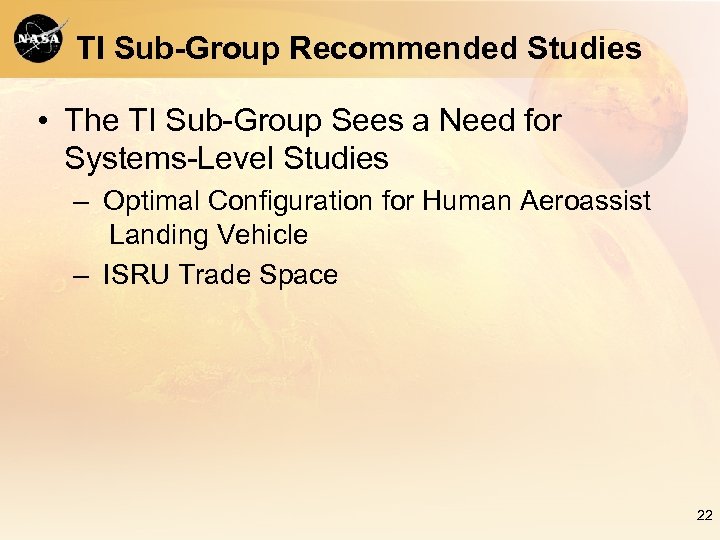 NASA

TI Sub-Group Recommended Studies

• The TI Sub-Group Sees a Need for Systems-Level Studies
– Optimal Configuration for Human Aeroassist Landing Vehicle
– ISRU Trade Space

22